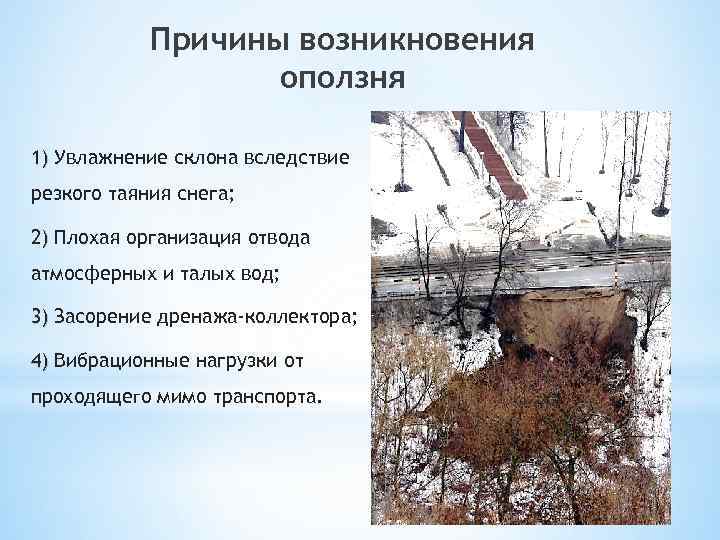 Причины возникновения оползня

1) Увлажнение склона вследствие резкого таяния снега;

2) Плохая организация отвода атмосферных и талых вод;

3) Засорение дренажа-коллектора;

4) Вибрационные нагрузки от проходящего мимо транспорта.